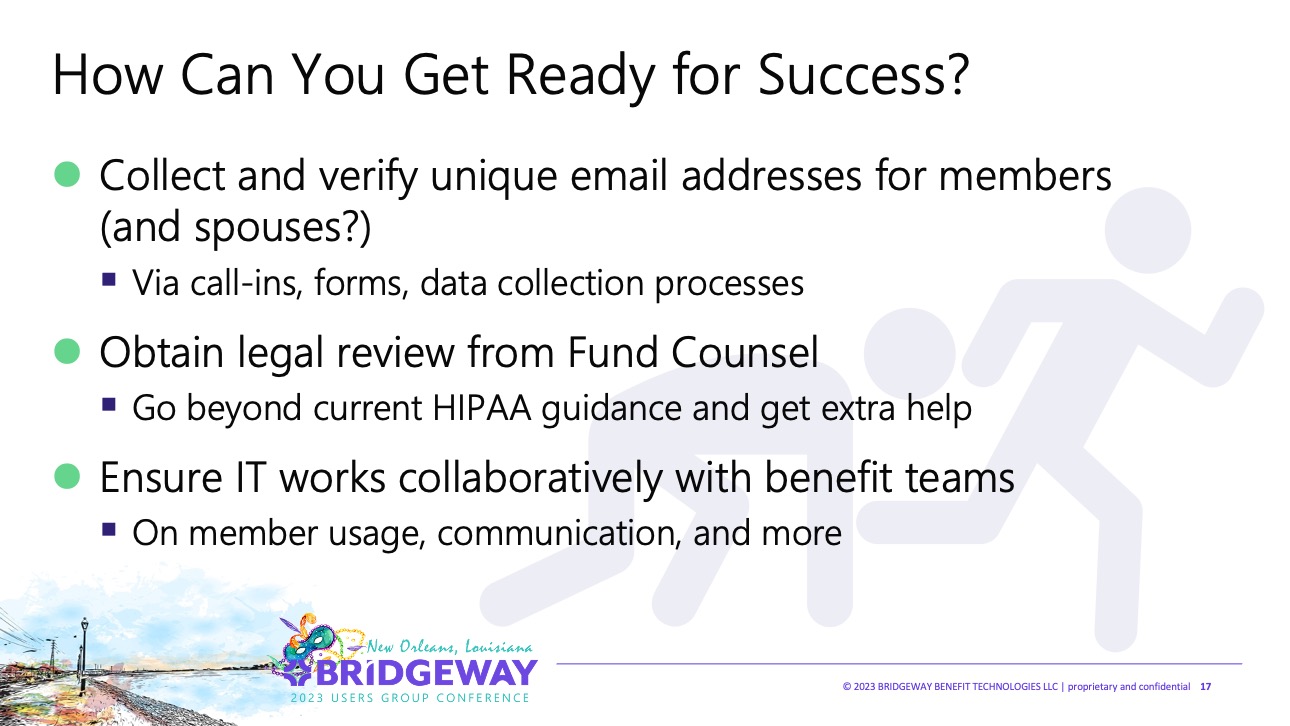 How Can You Get Ready for Success?

Collect and verify unique email addresses for members (and spouses?)

Via call-ins, forms, data collection processes

Obtain legal review from Fund Counsel

Go beyond current HIPAA guidance and get extra help

Ensure IT works collaboratively with benefit teams

On member usage, communication, and more

New Orleans, Louisiana
BRIDGEWAY
2023 USERS GROUP CONFERENCE

© 2023 BRIDGEWAY BENEFIT TECHNOLOGIES LLC | proprietary and confidential 17